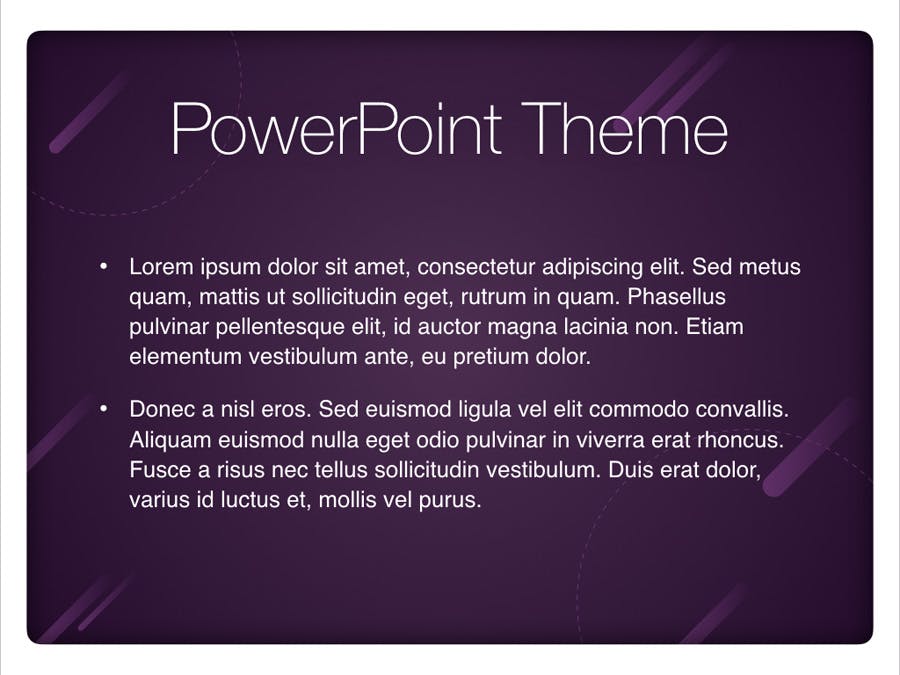 PowerPoint Theme

• Lorem ipsum dolor sit amet, consectetur adipiscing elit. Sed metus quam, mattis ut sollicitudin eget, rutrum in quam. Phasellus pulvinar pellentesque elit, id auctor magna lacinia non. Etiam elementum vestibulum ante, eu pretium dolor.

• Donec a nisl eros. Sed euismod ligula vel elit commodo convallis. Aliquam euismod nulla eget odio pulvinar in viverra erat rhoncus. Fusce a risus nec tellus sollicitudin vestibulum. Duis erat dolor, varius id luctus et, mollis vel purus.